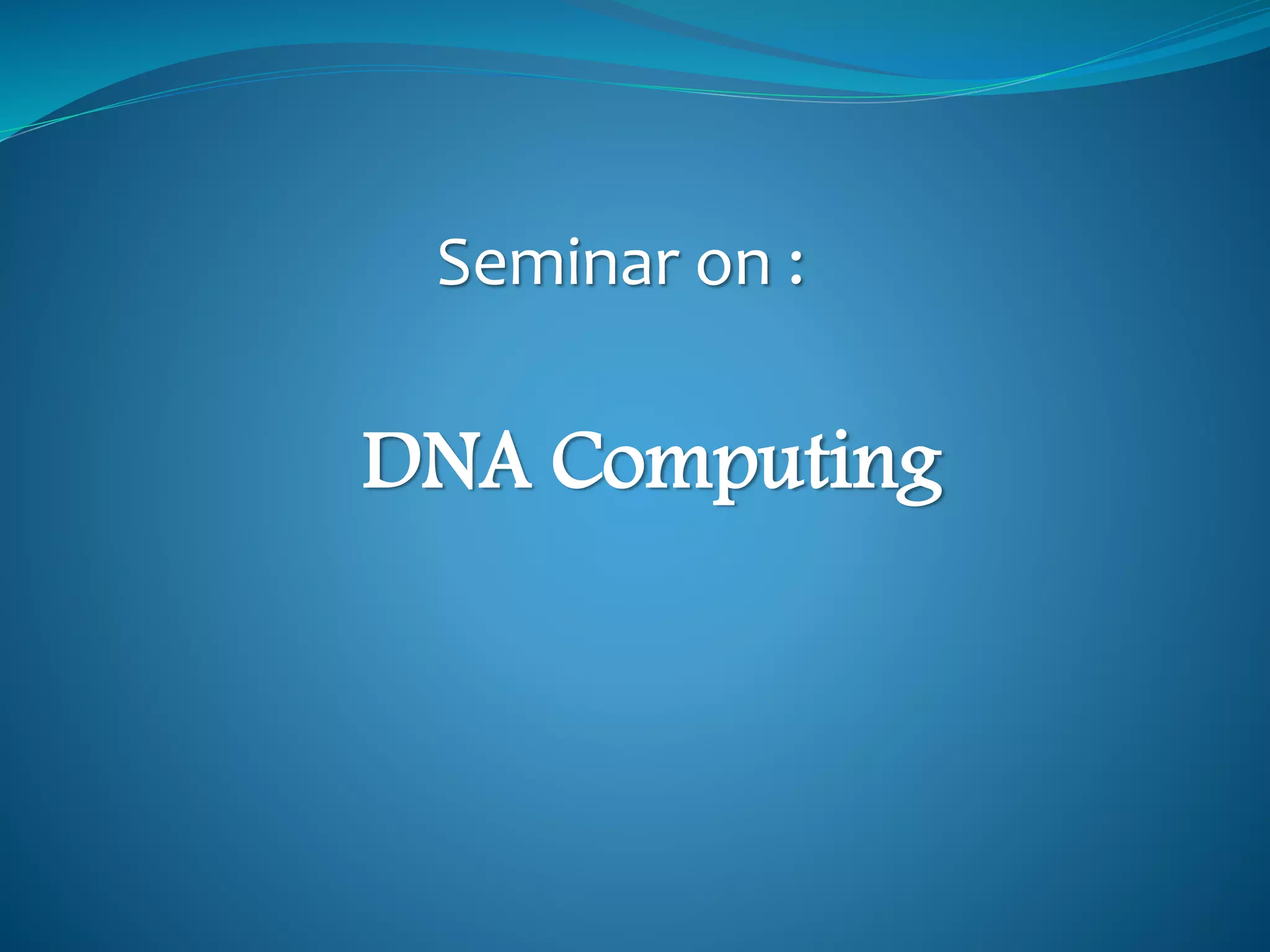 Seminar on :

DNA Computing